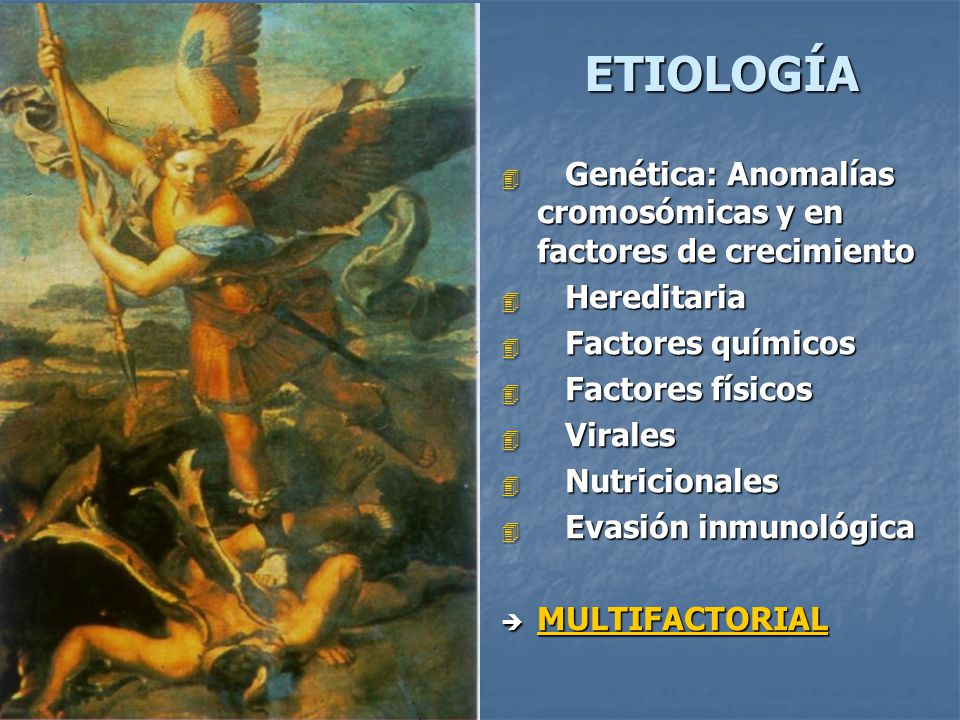 ETIOLOGÍA

Genética: Anomalías cromosómicas y en factores de crecimiento
Hereditaria
Factores químicos
Factores físicos
Virales
Nutricionales
Evasión inmunológica

→ MULTIFACTORIAL